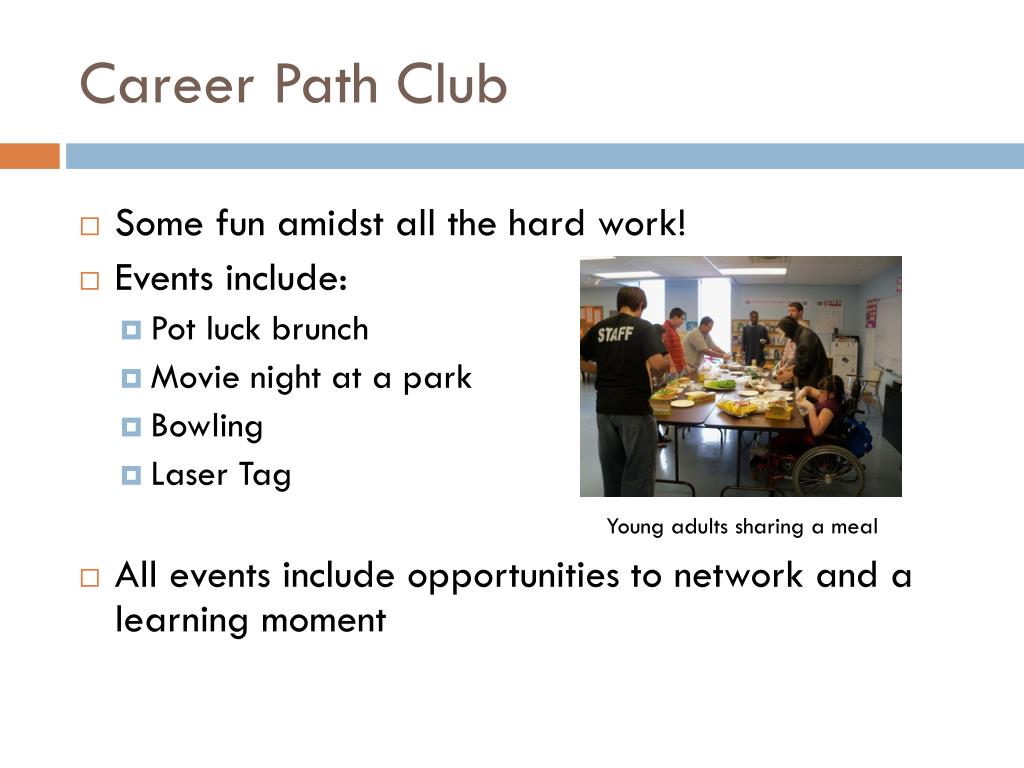 Career Path Club

Some fun amidst all the hard work!

Events include:

Pot luck brunch

Movie night at a park

Bowling

Laser Tag

STAFF

Young adults sharing a meal

All events include opportunities to network and a learning moment